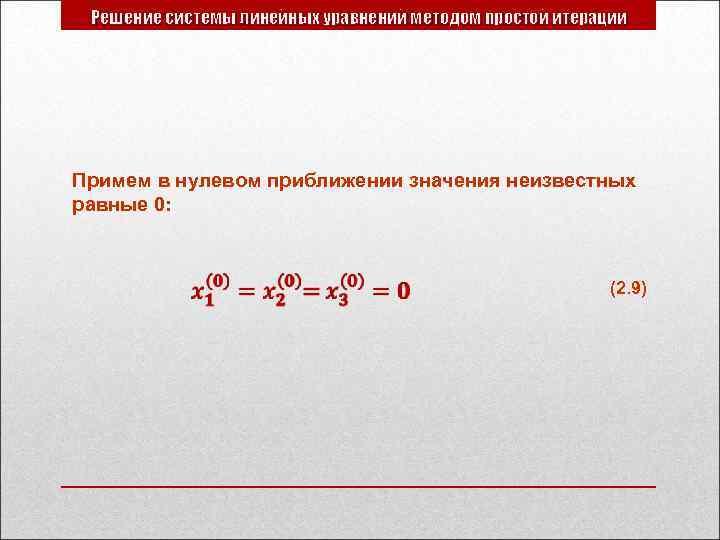 Решение системы линейных уравнений методом простой итерации

Примем в нулевом приближении значения неизвестных равные 0:

$x_1^{(0)} = x_2^{(0)} = x_3^{(0)} = 0$ (2.9)